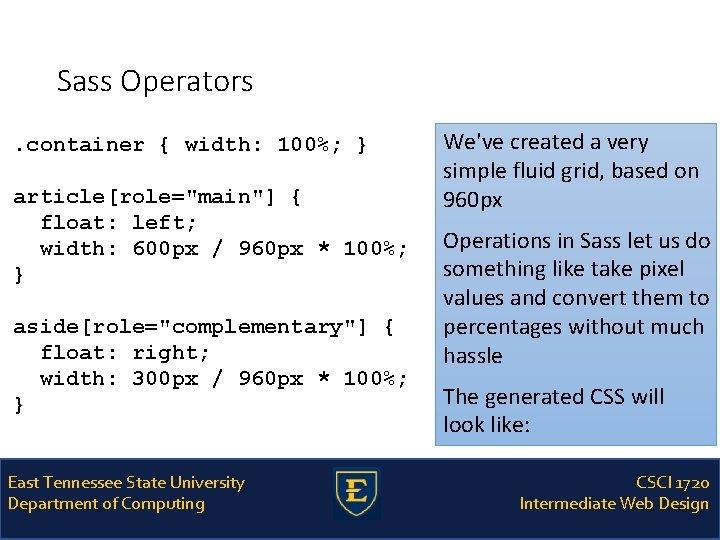 Sass Operators

.container { width: 100%; }

article[role="main"] {
  float: left;
  width: 600px / 960px * 100%;
}

aside[role="complementary"] {
  float: right;
  width: 300px / 960px * 100%;
}

We've created a very simple fluid grid, based on 960px

Operations in Sass let us do something like take pixel values and convert them to percentages without much hassle

The generated CSS will look like:

East Tennessee State University
Department of Computing

E

CSCI 1720
Intermediate Web Design